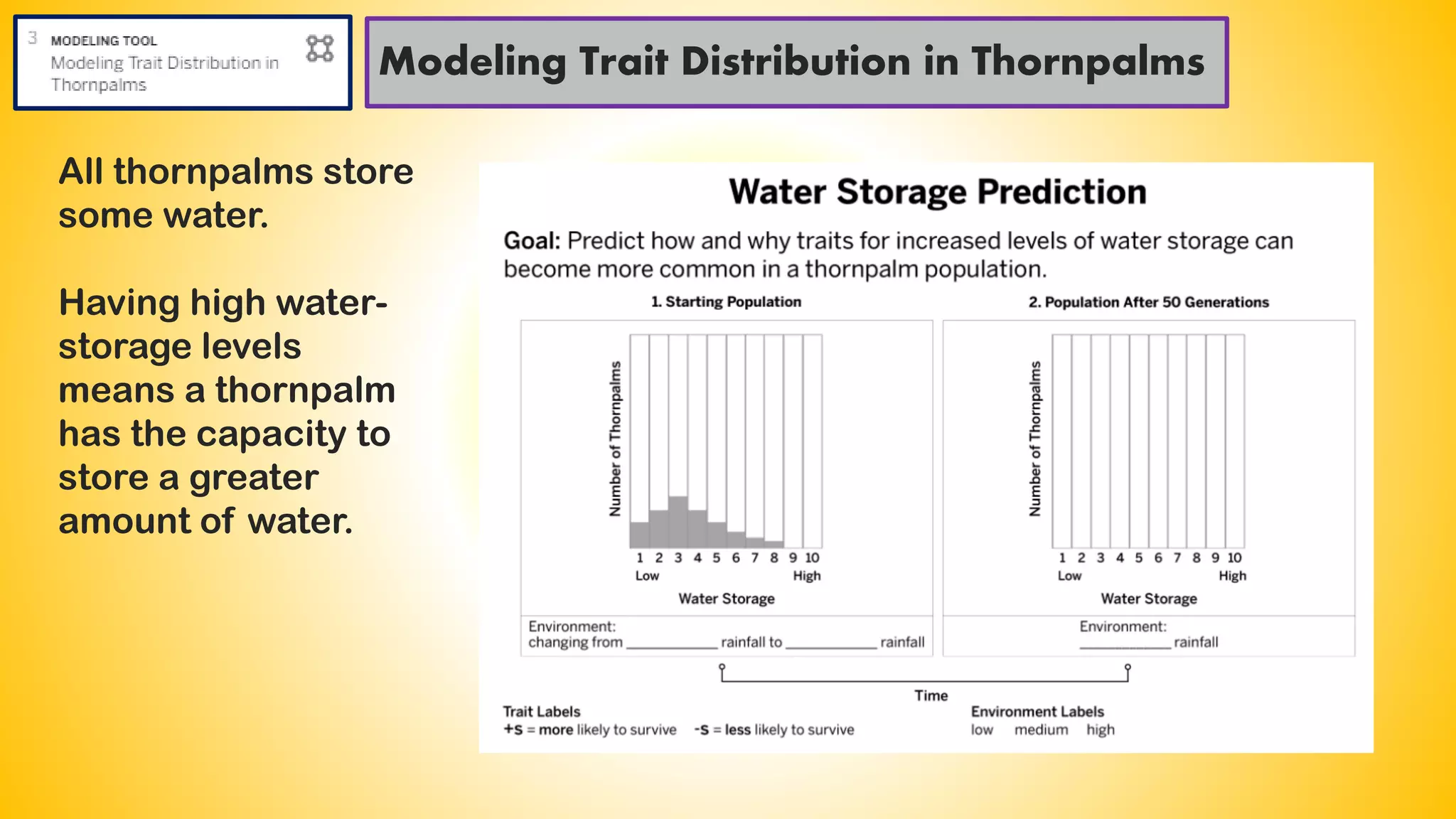 3 MODELING TOOL
Modeling Trait Distribution in Thornpalms

Modeling Trait Distribution in Thornpalms

All thornpalms store some water.

Having high water-storage levels means a thornpalm has the capacity to store a greater amount of water.

Water Storage Prediction

Goal: Predict how and why traits for increased levels of water storage can become more common in a thornpalm population.

1. Starting Population

Number of Thornpalms

1 2 3 4 5 6 7 8 9 10
Low High
Water Storage

Environment:
changing from __________ rainfall to __________ rainfall

2. Population After 50 Generations

Number of Thornpalms

1 2 3 4 5 6 7 8 9 10
Low High
Water Storage

Environment:
__________ rainfall

Time

Trait Labels
+S = more likely to survive -S = less likely to survive

Environment Labels
low medium high